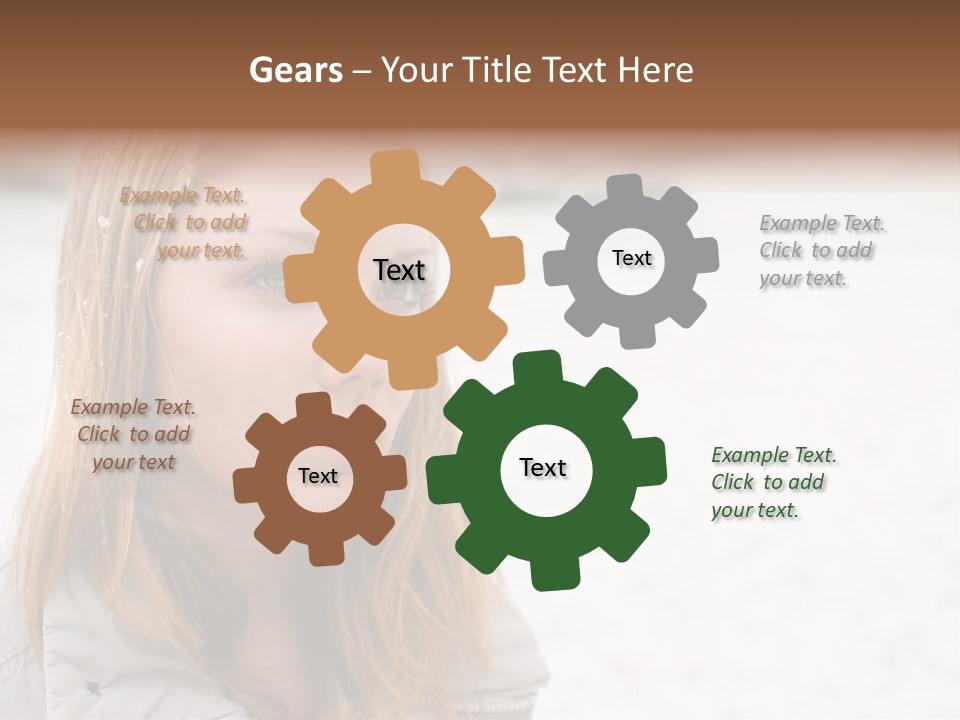 Gears – Your Title Text Here

Example Text. Click to add your text.

Text

Text

Example Text. Click to add your text.

Example Text. Click to add your text

Text

Text

Example Text. Click to add your text.